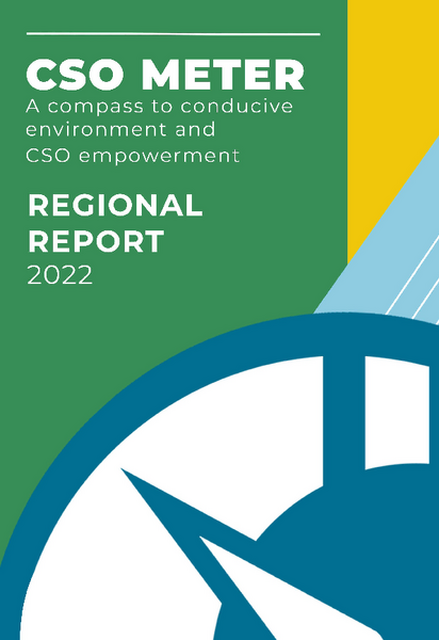 CSO METER
A compass to conducive environment and CSO empowerment

REGIONAL REPORT
2022